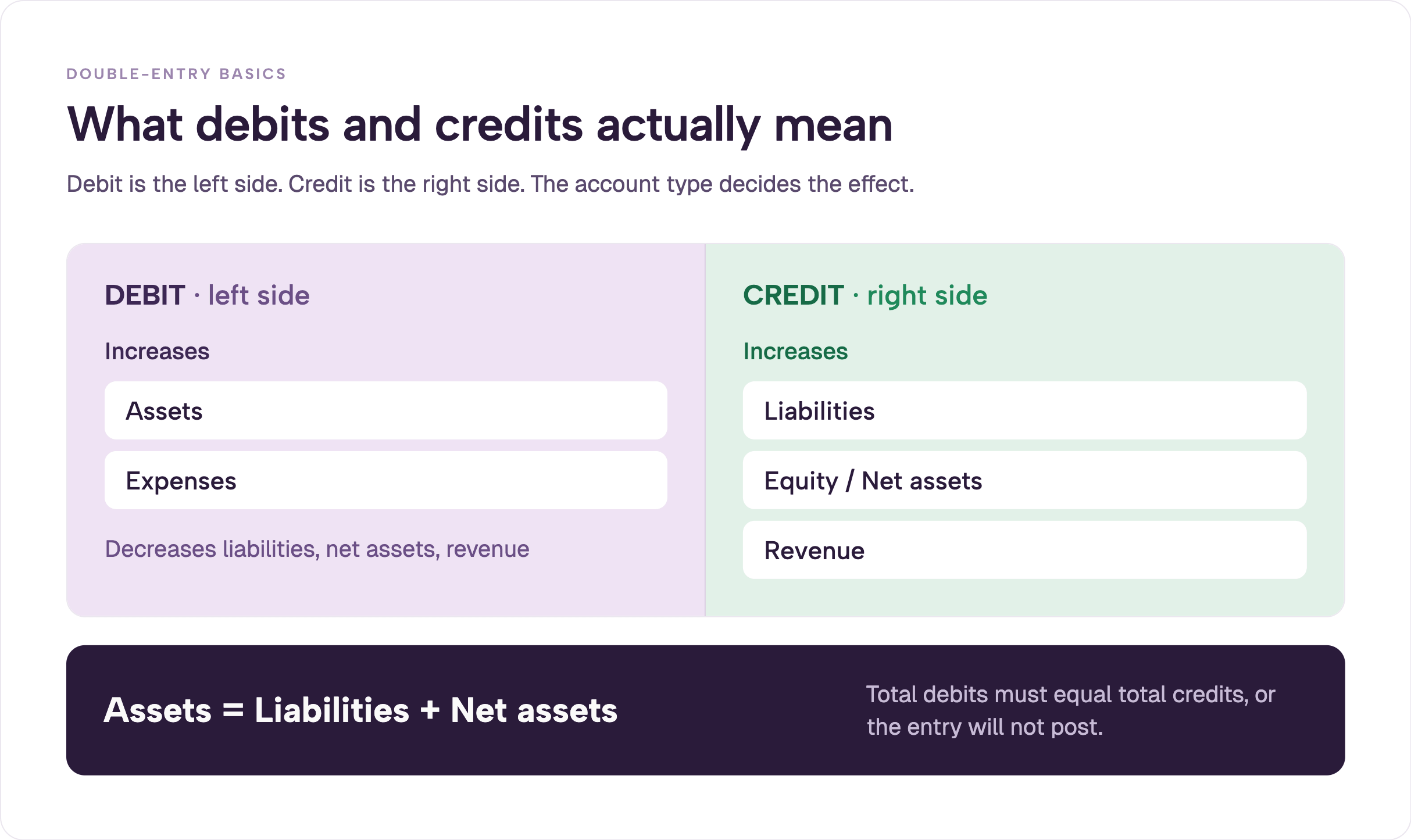 DOUBLE-ENTRY BASICS

What debits and credits actually mean

Debit is the left side. Credit is the right side. The account type decides the effect.

DEBIT · left side

Increases

Assets

Expenses

Decreases liabilities, net assets, revenue

CREDIT · right side

Increases

Liabilities

Equity / Net assets

Revenue

Assets = Liabilities + Net assets

Total debits must equal total credits, or the entry will not post.